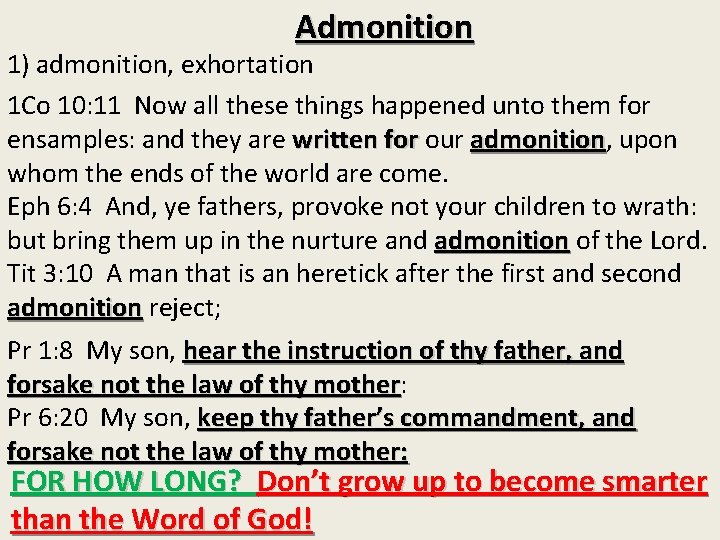 Admonition

1) admonition, exhortation

1Co 10:11 Now all these things happened unto them for ensamples: and they are written for our admonition, upon whom the ends of the world are come.
Eph 6:4 And, ye fathers, provoke not your children to wrath: but bring them up in the nurture and admonition of the Lord.
Tit 3:10 A man that is an heretick after the first and second admonition reject;

Pr 1:8 My son, hear the instruction of thy father, and forsake not the law of thy mother:
Pr 6:20 My son, keep thy father's commandment, and forsake not the law of thy mother:
FOR HOW LONG? Don't grow up to become smarter than the Word of God!